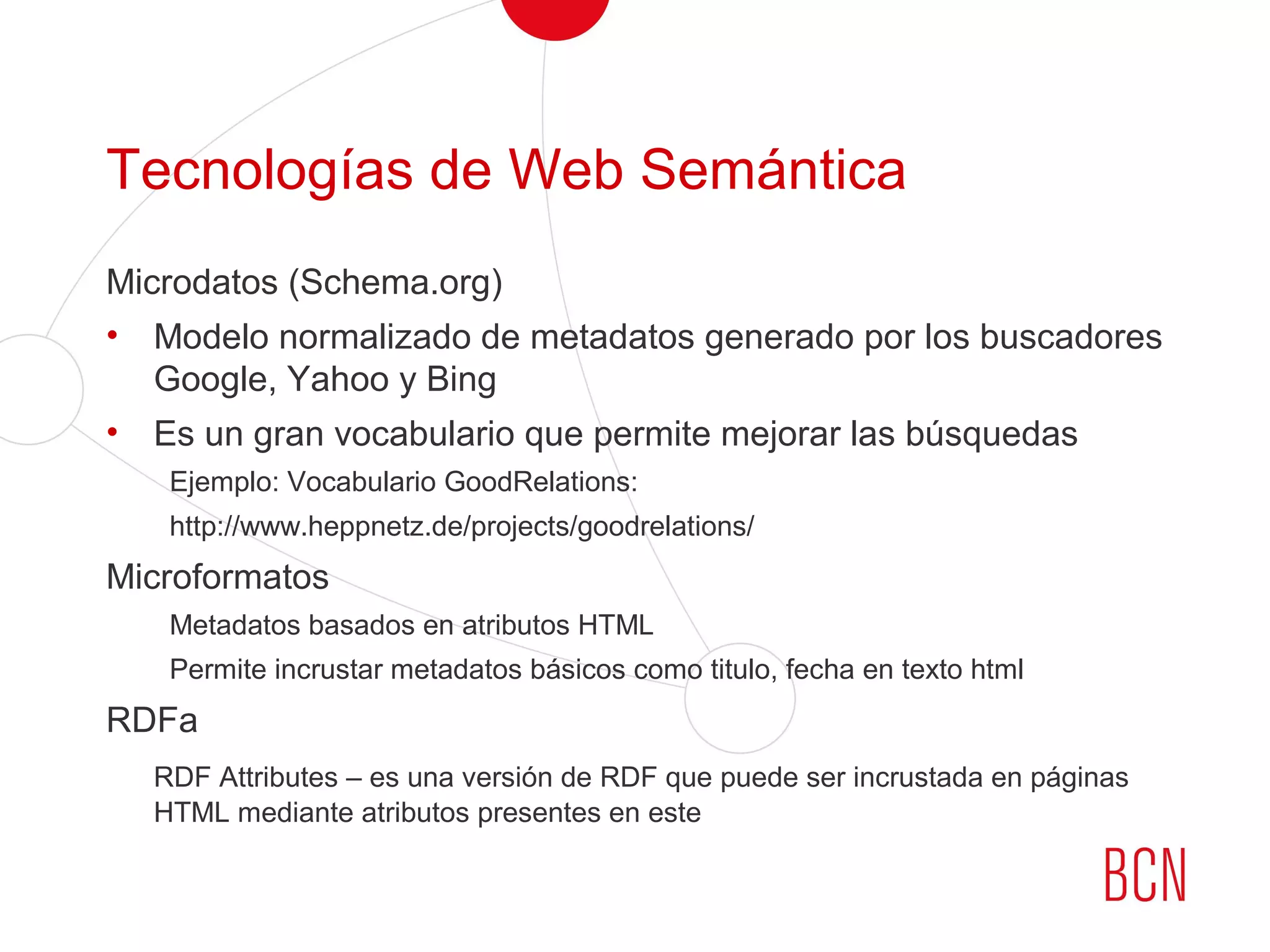 Tecnologías de Web Semántica

Microdatos (Schema.org)

• Modelo normalizado de metadatos generado por los buscadores Google, Yahoo y Bing

• Es un gran vocabulario que permite mejorar las búsquedas

Ejemplo: Vocabulario GoodRelations:

http://www.heppnetz.de/projects/goodrelations/

Microformatos

Metadatos basados en atributos HTML

Permite incrustar metadatos básicos como titulo, fecha en texto html

RDFa

RDF Attributes – es una versión de RDF que puede ser incrustada en páginas HTML mediante atributos presentes en este

BCN